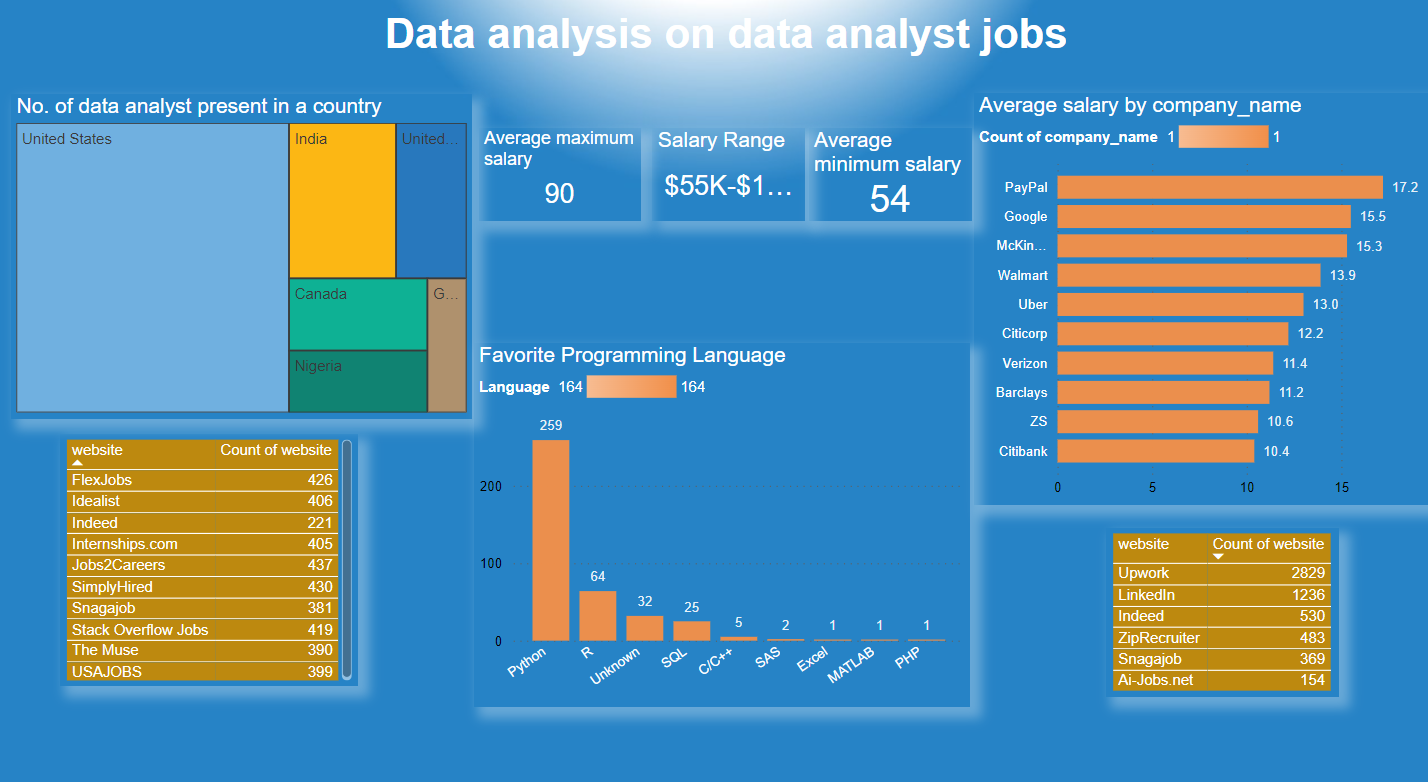 Data analysis on data analyst jobs

No. of data analyst present in a country

United States
India
United...
Canada
G...
Nigeria

| website | Count of website |
|---|---|
| FlexJobs | 426 |
| Idealist | 406 |
| Indeed | 221 |
| Internships.com | 405 |
| Jobs2Careers | 437 |
| SimplyHired | 430 |
| Snagajob | 381 |
| Stack Overflow Jobs | 419 |
| The Muse | 390 |
| USAJOBS | 399 |

Average maximum salary
90

Salary Range
$55K-$1...

Average minimum salary
54

Favorite Programming Language
Language 164 164

259
64
32
25
5
2
1
1
1
200
100
0
Python
R
Unknown
SQL
C/C++
SAS
Excel
MATLAB
PHP

Average salary by company_name
Count of company_name 1 1

PayPal 17.2
Google 15.5
McKin... 15.3
Walmart 13.9
Uber 13.0
Citicorp 12.2
Verizon 11.4
Barclays 11.2
ZS 10.6
Citibank 10.4
0
5
10
15

| website | Count of website |
|---|---|
| Upwork | 2829 |
| LinkedIn | 1236 |
| Indeed | 530 |
| ZipRecruiter | 483 |
| Snagajob | 369 |
| Ai-Jobs.net | 154 |